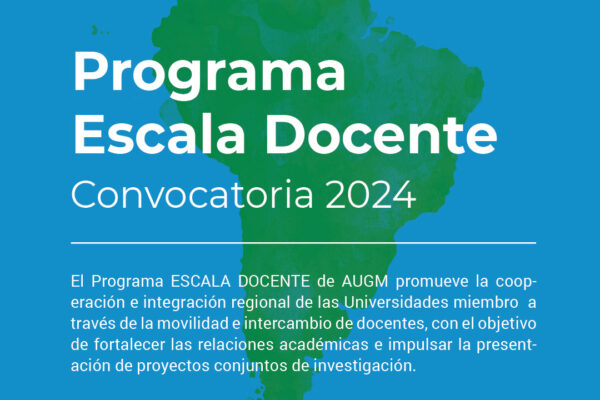 Programa
Escala Docente
Convocatoria 2024

El Programa ESCALA DOCENTE de AUGM promueve la cooperación e integración regional de las Universidades miembro a través de la movilidad e intercambio de docentes, con el objetivo de fortalecer las relaciones académicas e impulsar la presentación de proyectos conjuntos de investigación.